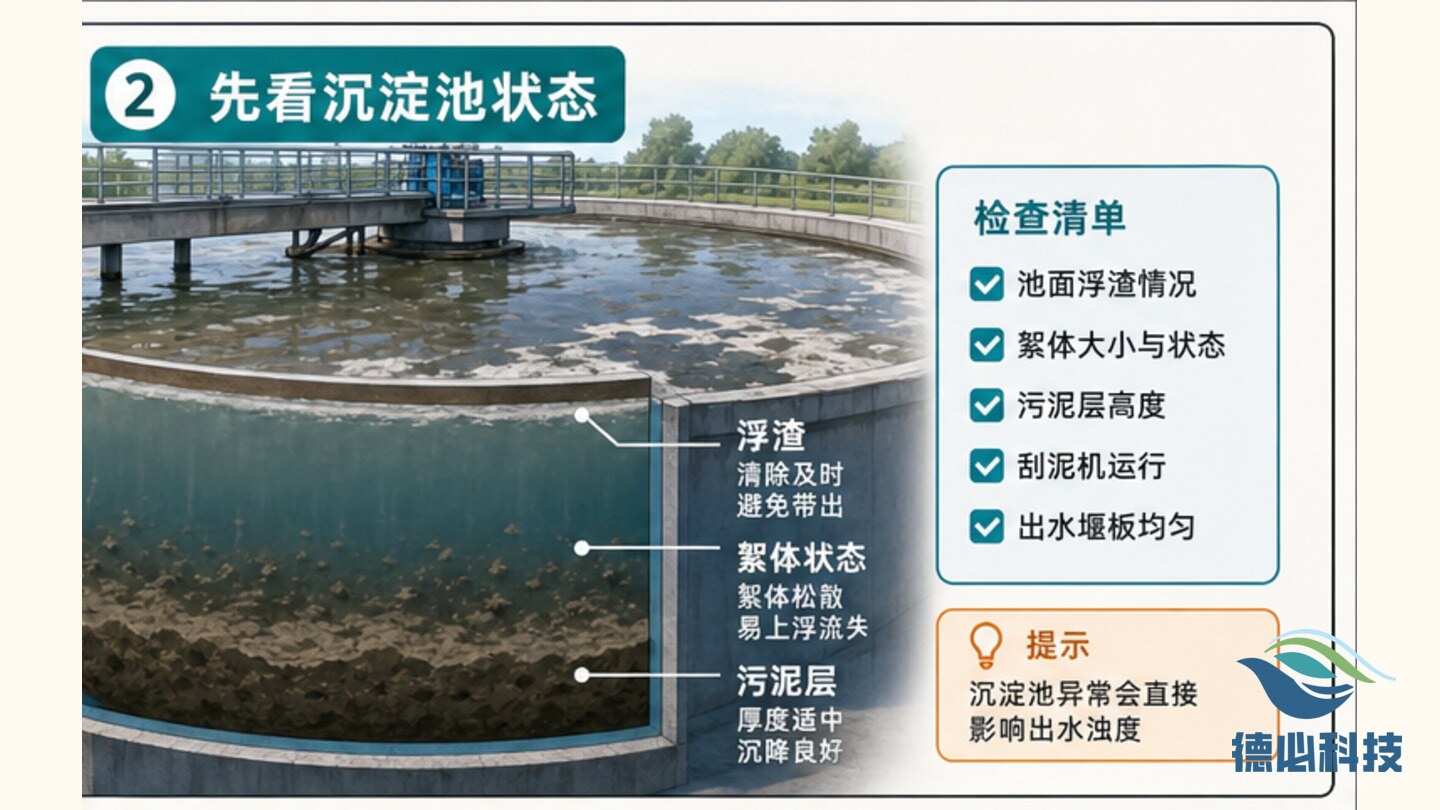 2 先看沉淀池状态

浮渣
清除及时
避免带出

絮体状态
絮体松散
易上浮流失

污泥层
厚度适中
沉降良好

检查清单
池面浮渣情况
絮体大小与状态
污泥层高度
刮泥机运行
出水堰板均匀

提示
沉淀池异常会直接影响出水浊度

德必科技